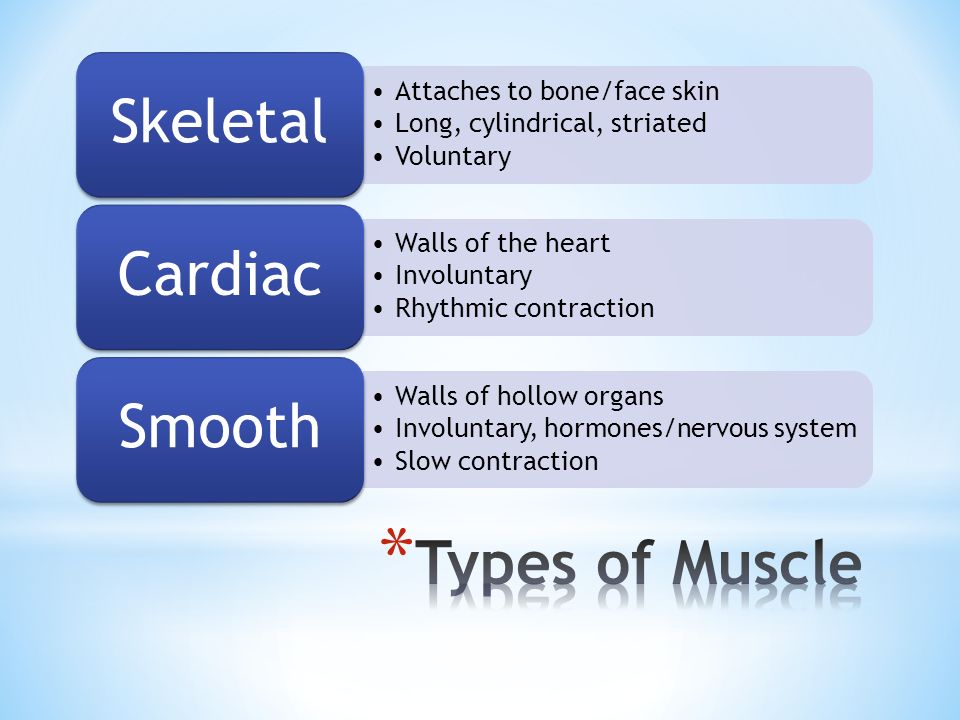 Skeletal
• Attaches to bone/face skin
• Long, cylindrical, striated
• Voluntary

Cardiac
• Walls of the heart
• Involuntary
• Rhythmic contraction

Smooth
• Walls of hollow organs
• Involuntary, hormones/nervous system
• Slow contraction

*Types of Muscle